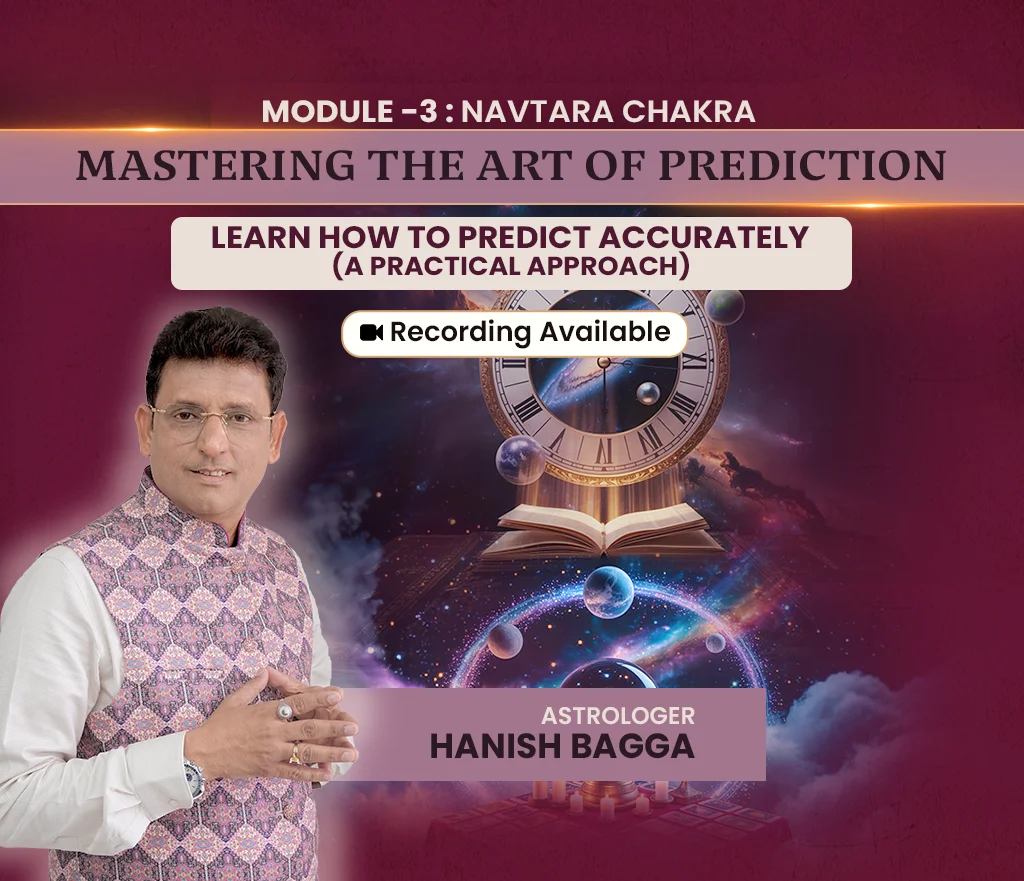 MODULE -3 : NAVTARA CHAKRA

MASTERING THE ART OF PREDICTION

LEARN HOW TO PREDICT ACCURATELY
(A PRACTICAL APPROACH)

Recording Available

ASTROLOGER
HANISH BAGGA